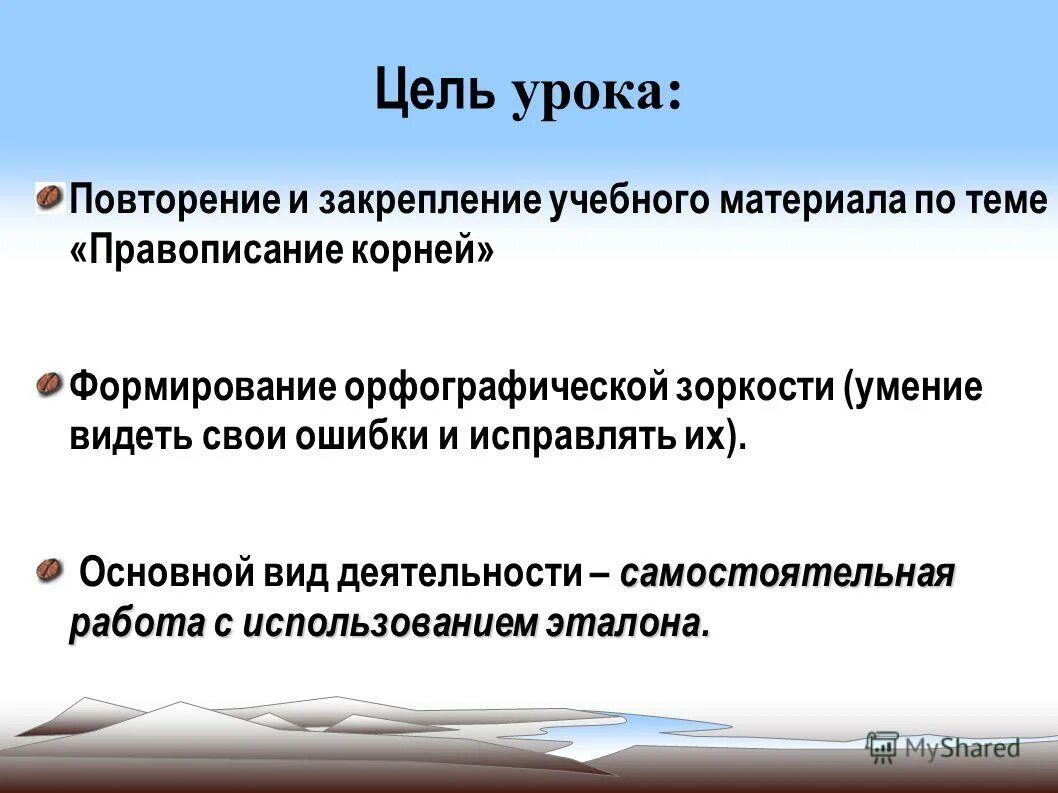 Цель урока:

Повторение и закрепление учебного материала по теме «Правописание корней»

Формирование орфографической зоркости (умение видеть свои ошибки и исправлять их).

Основной вид деятельности – самостоятельная работа с использованием эталона.

MyShared